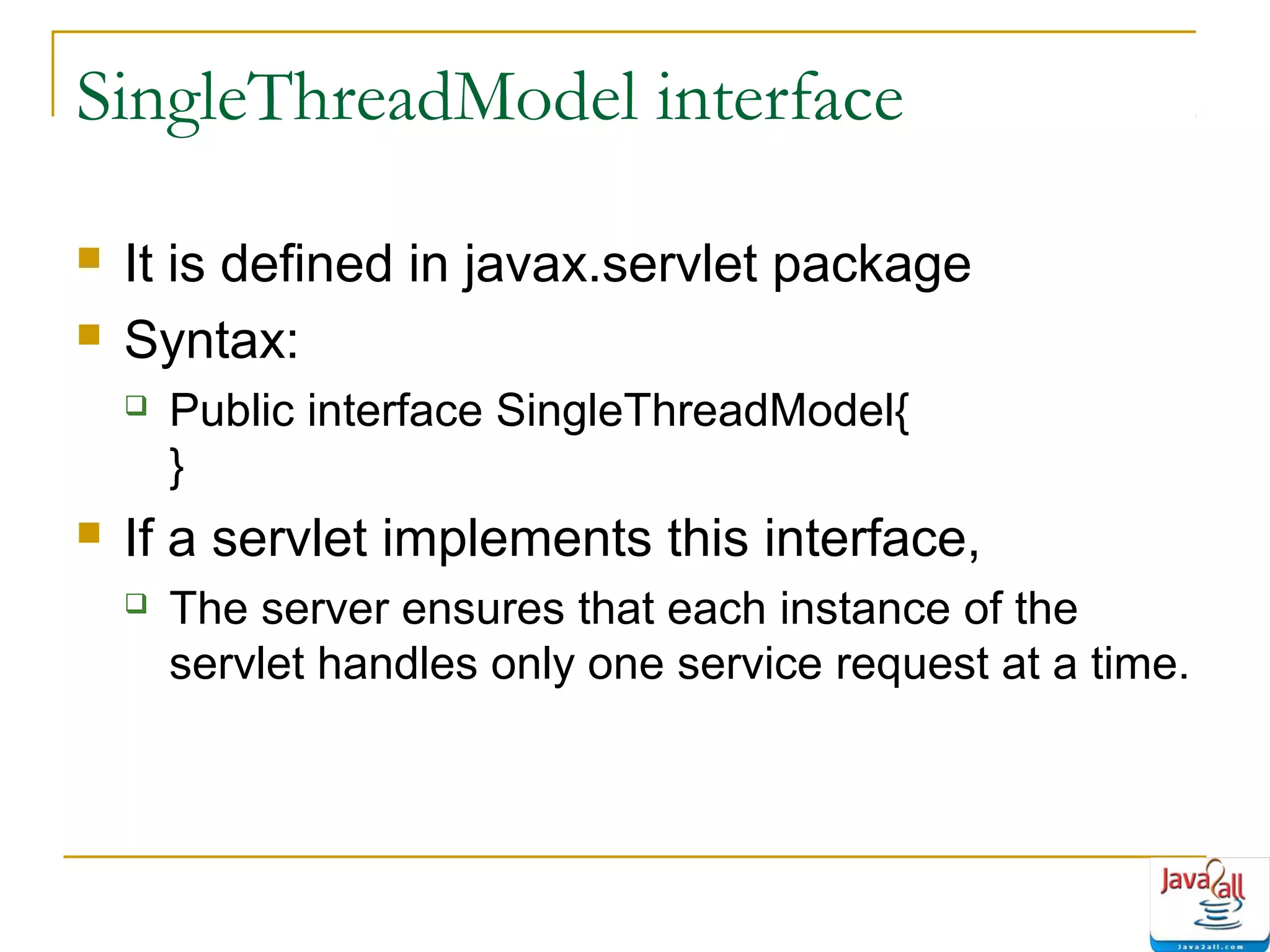 SingleThreadModel interface

It is defined in javax.servlet package

Syntax:

Public interface SingleThreadModel{
}

If a servlet implements this interface,

The server ensures that each instance of the servlet handles only one service request at a time.

Java2all
Java2all.com